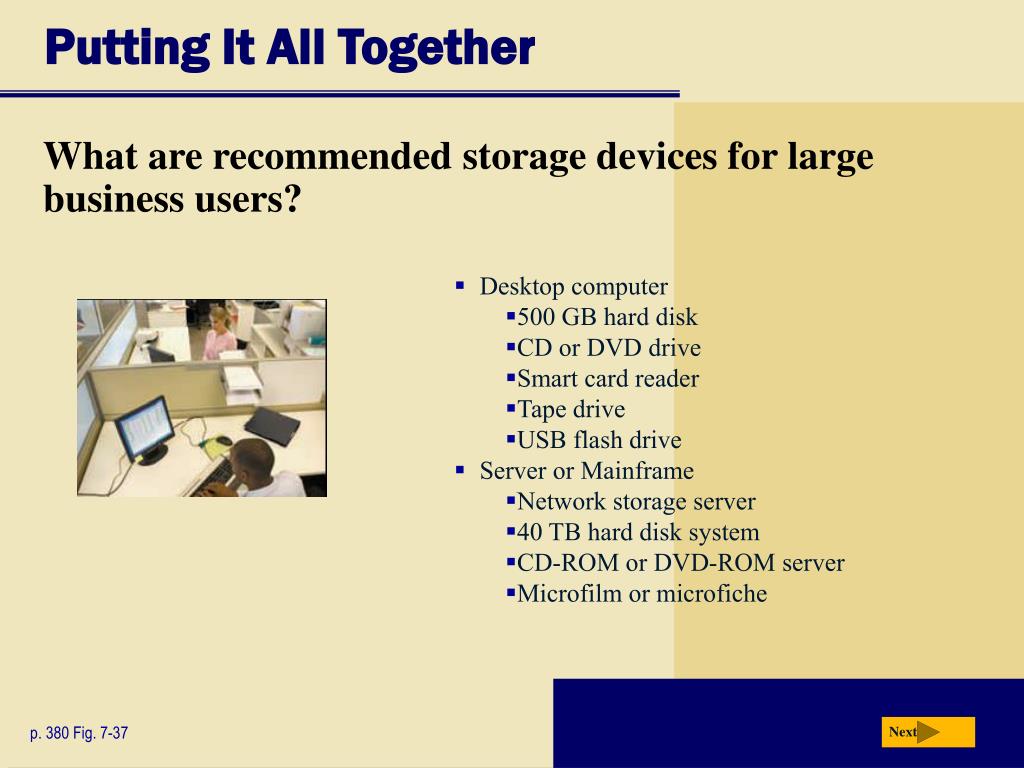 Putting It All Together

What are recommended storage devices for large business users?

- Desktop computer
  - 500 GB hard disk
  - CD or DVD drive
  - Smart card reader
  - Tape drive
  - USB flash drive
- Server or Mainframe
  - Network storage server
  - 40 TB hard disk system
  - CD-ROM or DVD-ROM server
  - Microfilm or microfiche

p. 380 Fig. 7-37

Next